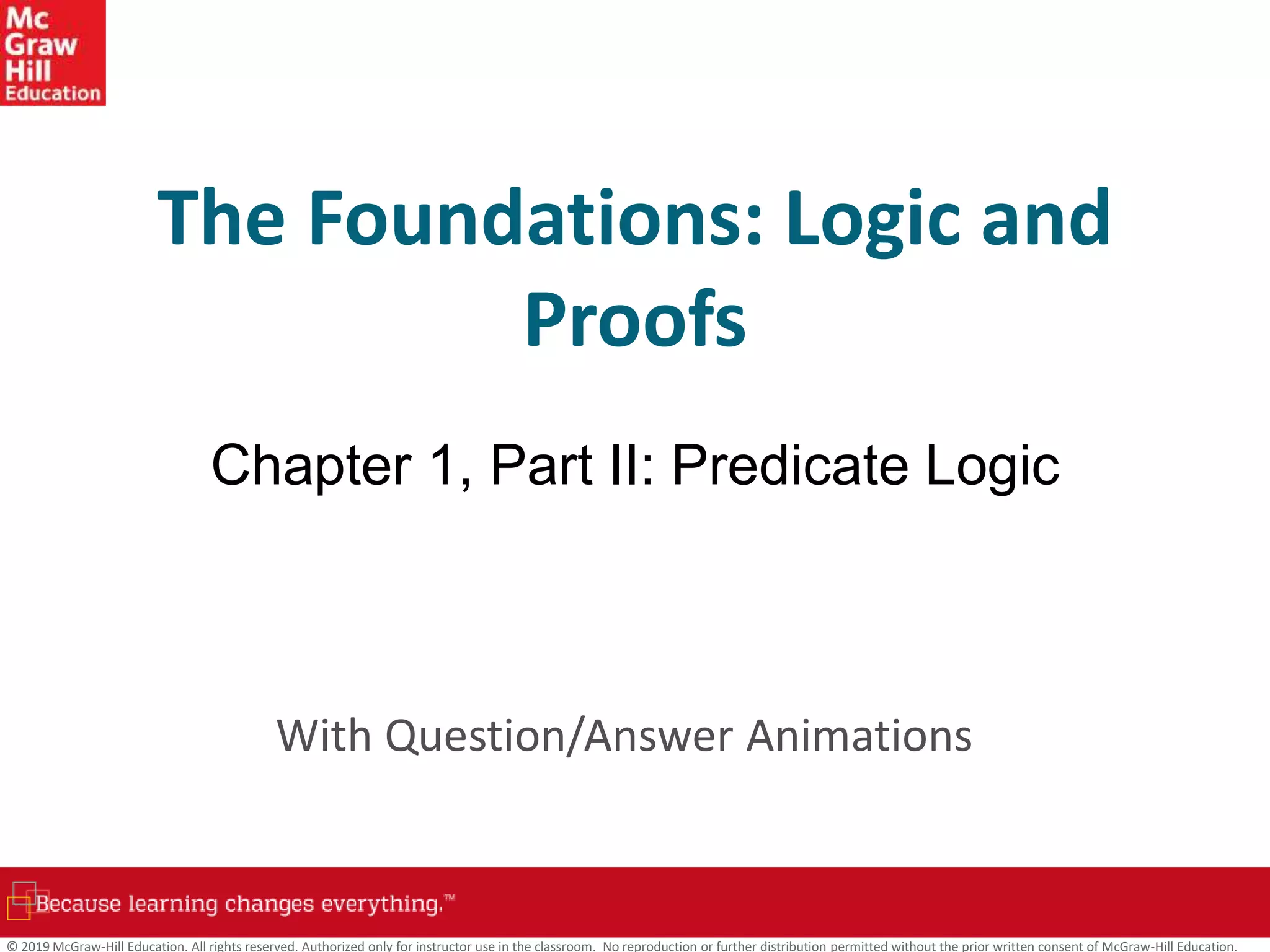 Mc Graw Hill Education

The Foundations: Logic and Proofs

Chapter 1, Part II: Predicate Logic

With Question/Answer Animations

Because learning changes everything.™

© 2019 McGraw-Hill Education. All rights reserved. Authorized only for instructor use in the classroom. No reproduction or further distribution permitted without the prior written consent of McGraw-Hill Education.